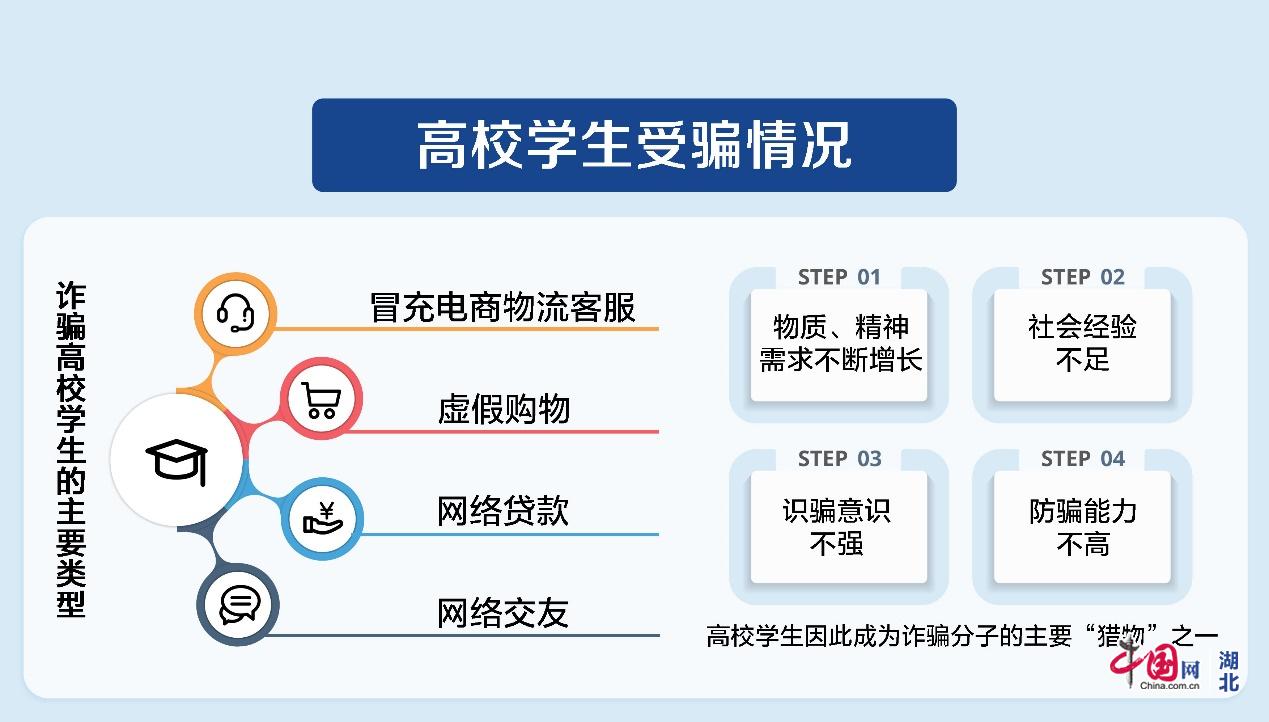 高校学生受骗情况

诈骗高校学生的主要类型

冒充电商物流客服

虚假购物

网络贷款

网络交友

STEP 01
物质、精神需求不断增长

STEP 02
社会经验不足

STEP 03
识骗意识不强

STEP 04
防骗能力不高

高校学生因此成为诈骗分子的主要“猎物”之一

中国网 China.com.cn 湖北